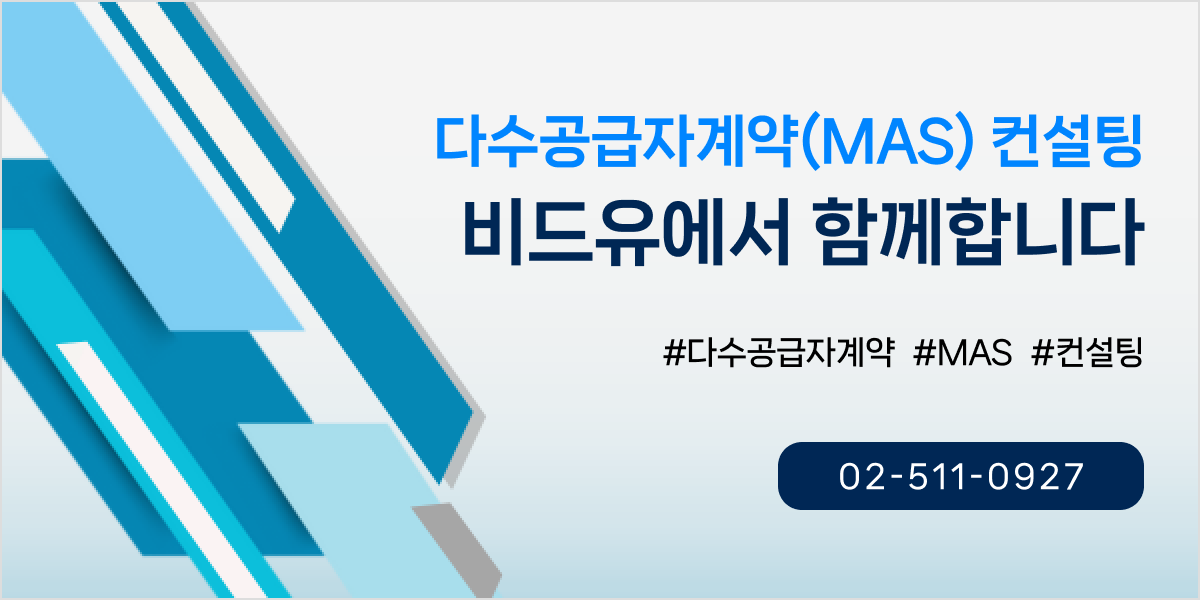 다수공급자계약(MAS) 컨설팅
비드유에서 함께합니다

#다수공급자계약 #MAS #컨설팅

02-511-0927